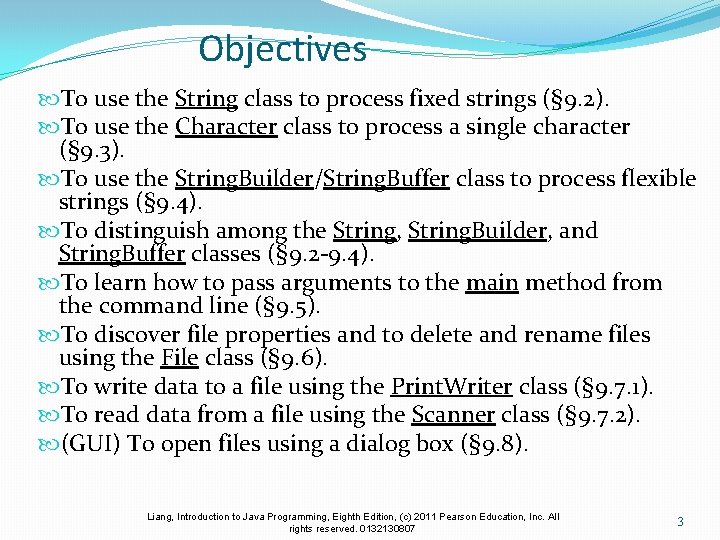 Objectives

To use the String class to process fixed strings (§9.2).

To use the Character class to process a single character (§9.3).

To use the StringBuilder/StringBuffer class to process flexible strings (§9.4).

To distinguish among the String, StringBuilder, and StringBuffer classes (§9.2-9.4).

To learn how to pass arguments to the main method from the command line (§9.5).

To discover file properties and to delete and rename files using the File class (§9.6).

To write data to a file using the PrintWriter class (§9.7.1).

To read data from a file using the Scanner class (§9.7.2).

(GUI) To open files using a dialog box (§9.8).

Liang, Introduction to Java Programming, Eighth Edition, (c) 2011 Pearson Education, Inc. All rights reserved. 0132130807

3